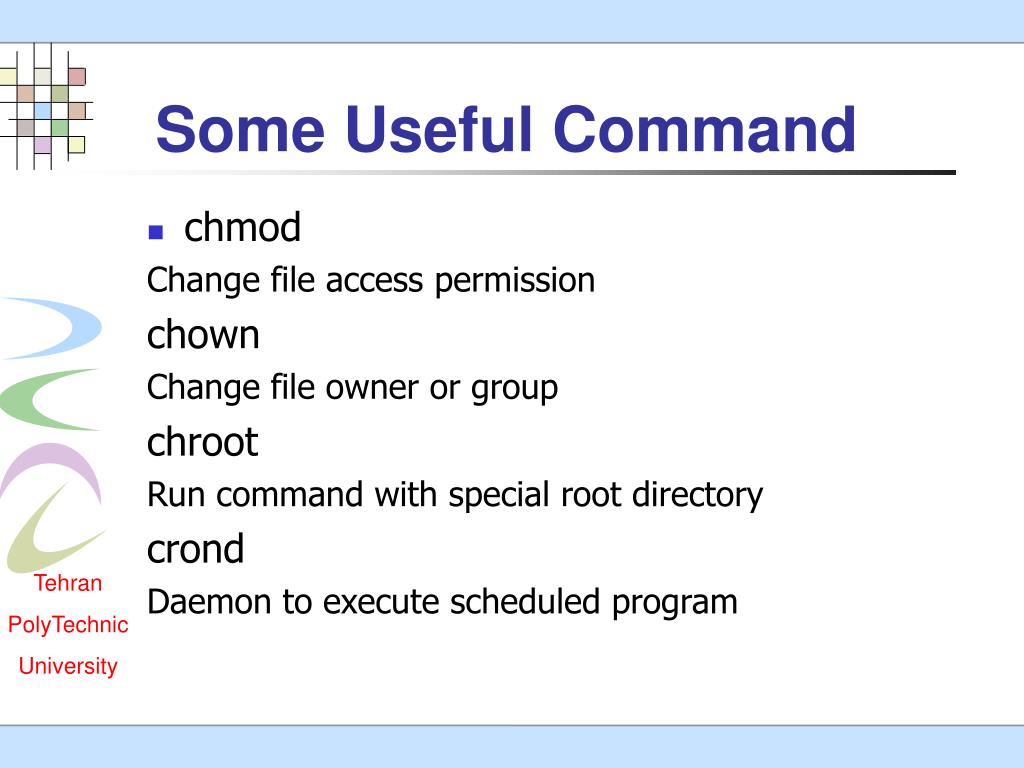 Some Useful Command

- chmod

Change file access permission

chown

Change file owner or group

chroot

Run command with special root directory

crond

Daemon to execute scheduled program

Tehran PolyTechnic University